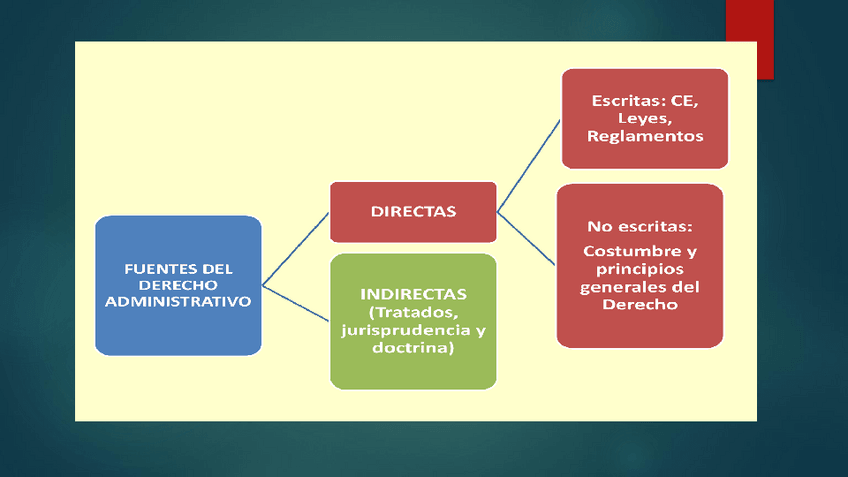 FUENTES DEL DERECHO ADMINISTRATIVO

DIRECTAS

INDIRECTAS (Tratados, jurisprudencia y doctrina)

Escritas: CE, Leyes, Reglamentos

No escritas:

Costumbre y principios generales del Derecho